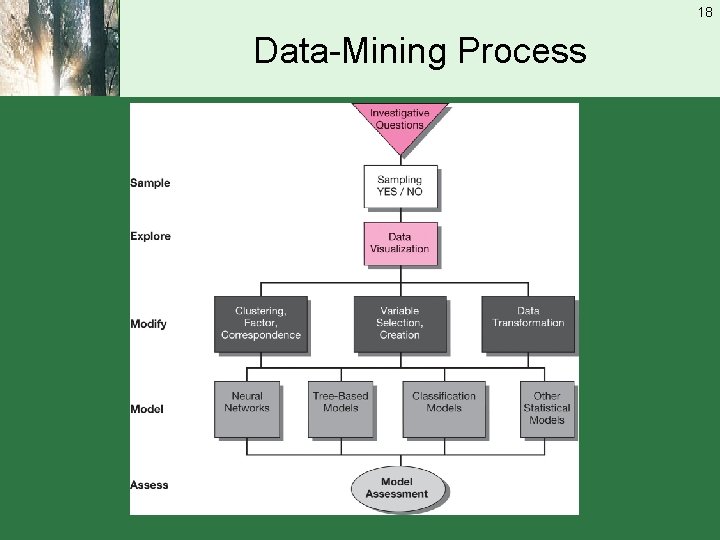 18

Data-Mining Process

Investigative Questions

Sample

Sampling YES / NO

Explore

Data Visualization

Modify

Clustering, Factor, Correspondence

Variable Selection, Creation

Data Transformation

Model

Neural Networks

Tree-Based Models

Classification Models

Other Statistical Models

Assess

Model Assessment